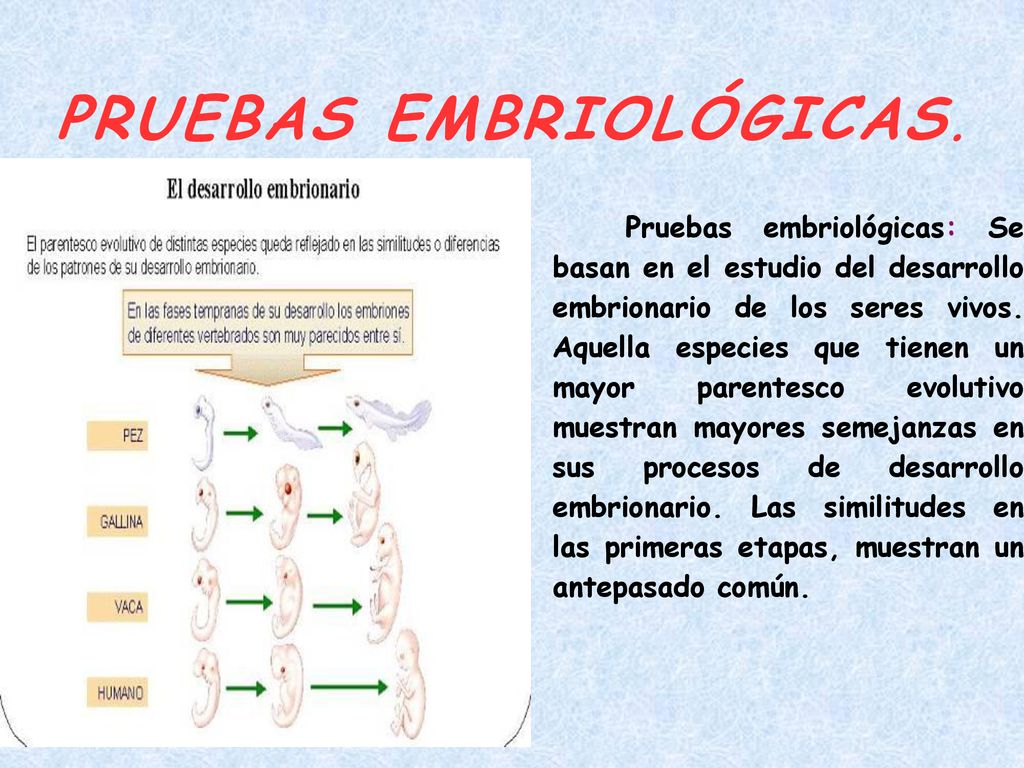 PRUEBAS EMBRIOLÓGICAS.

El desarrollo embrionario

El parentesco evolutivo de distintas especies queda reflejado en las similitudes o diferencias de los patrones de su desarrollo embrionario.

En las fases tempranas de su desarrollo los embriones de diferentes vertebrados son muy parecidos entre sí.

PEZ

GALLINA

VACA

HUMANO

Pruebas embriológicas: Se basan en el estudio del desarrollo embrionario de los seres vivos. Aquella especies que tienen un mayor parentesco evolutivo muestran mayores semejanzas en sus procesos de desarrollo embrionario. Las similitudes en las primeras etapas, muestran un antepasado común.